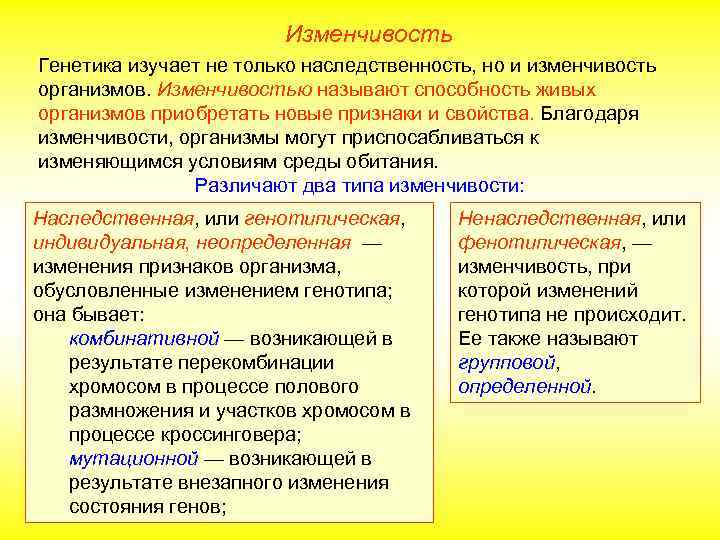 Изменчивость

Генетика изучает не только наследственность, но и изменчивость организмов. Изменчивостью называют способность живых организмов приобретать новые признаки и свойства. Благодаря изменчивости, организмы могут приспосабливаться к изменяющимся условиям среды обитания.

Различают два типа изменчивости:

Наследственная, или генотипическая, индивидуальная, неопределенная — изменения признаков организма, обусловленные изменением генотипа; она бывает:

комбинативной — возникающей в результате перекомбинации хромосом в процессе полового размножения и участков хромосом в процессе кроссинговера;

мутационной — возникающей в результате внезапного изменения состояния генов;

Ненаследственная, или фенотипическая, — изменчивость, при которой изменений генотипа не происходит. Ее также называют групповой, определенной.